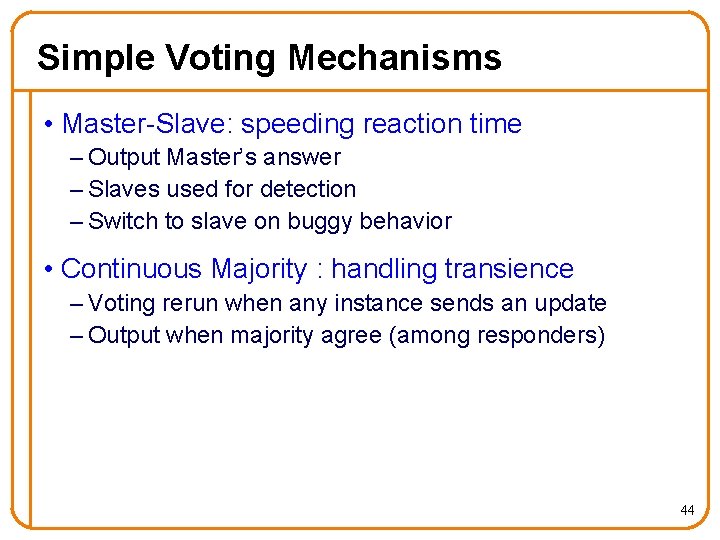 Simple Voting Mechanisms

• Master-Slave: speeding reaction time
– Output Master's answer
– Slaves used for detection
– Switch to slave on buggy behavior

• Continuous Majority : handling transience
– Voting rerun when any instance sends an update
– Output when majority agree (among responders)

44